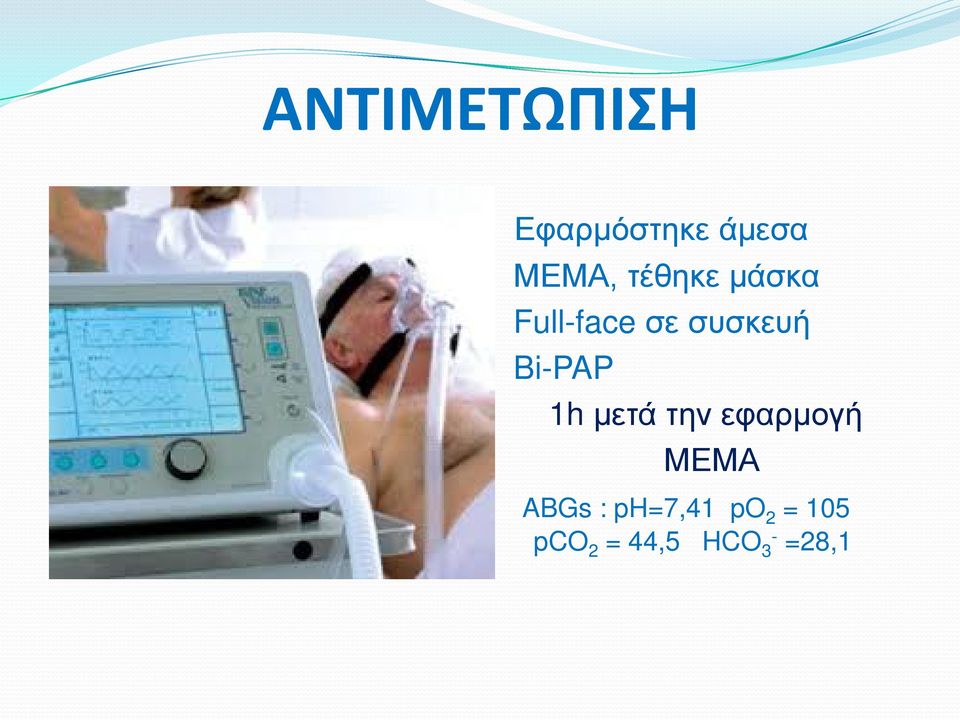 ΑΝΤΙΜΕΤΩΠΙΣΗ

Εφαρμόστηκε άμεσα ΜΕΜΑ, τέθηκε μάσκα Full-face σε συσκευή Bi-PAP

1h μετά την εφαρμογή ΜΕΜΑ

ABGs : pH=7,41 $pO_2$ = 105 $pCO_2$ = 44,5 $HCO_3^-$ =28,1